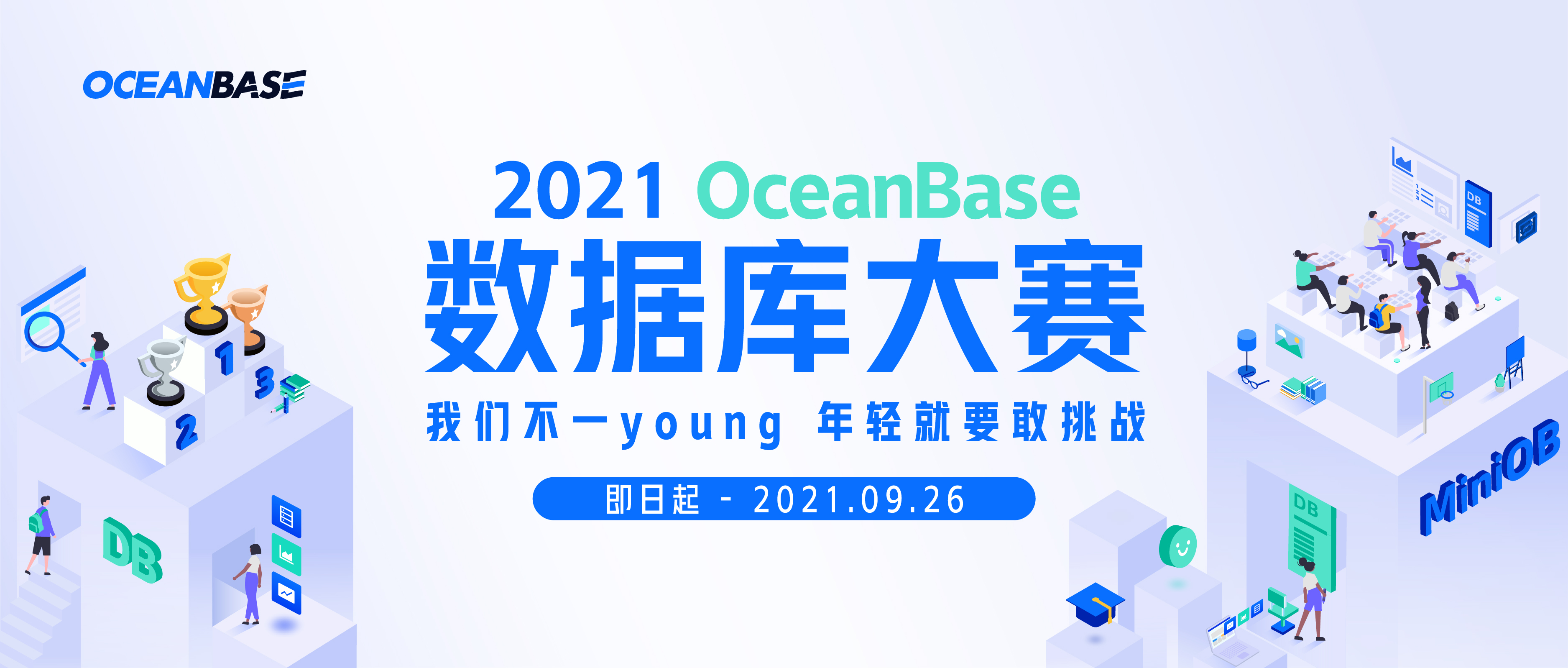 OCEANBASE

2021 OceanBase
数据库大赛

我们不一young 年轻就要敢挑战

即日起 - 2021.09.26

1
2
3

DB

DB

DB

MiniOB